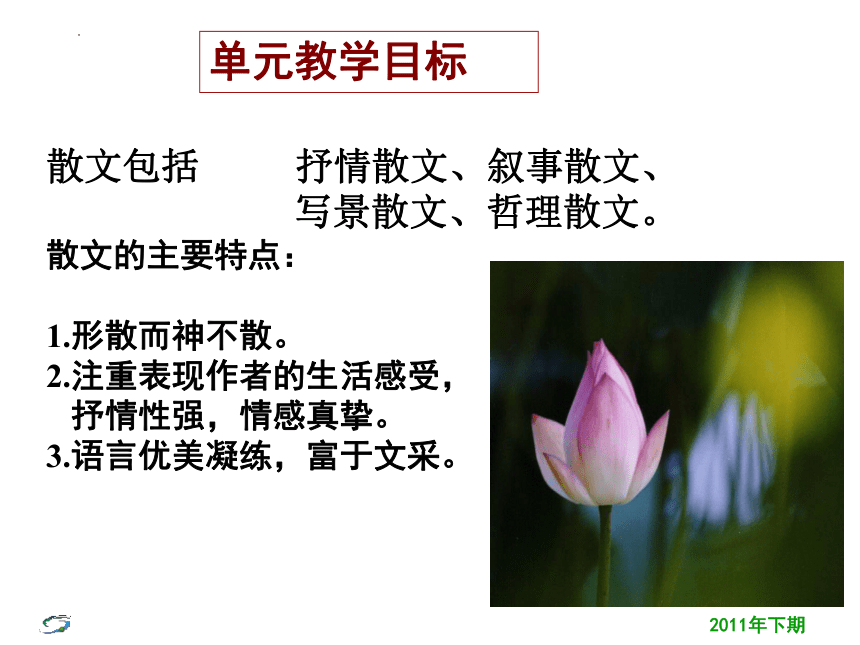 单元教学目标

散文包括　　抒情散文、叙事散文、写景散文、哲理散文。

散文的主要特点：

1.形散而神不散。
2.注重表现作者的生活感受，抒情性强，情感真挚。
3.语言优美凝练，富于文采。

2011年下期